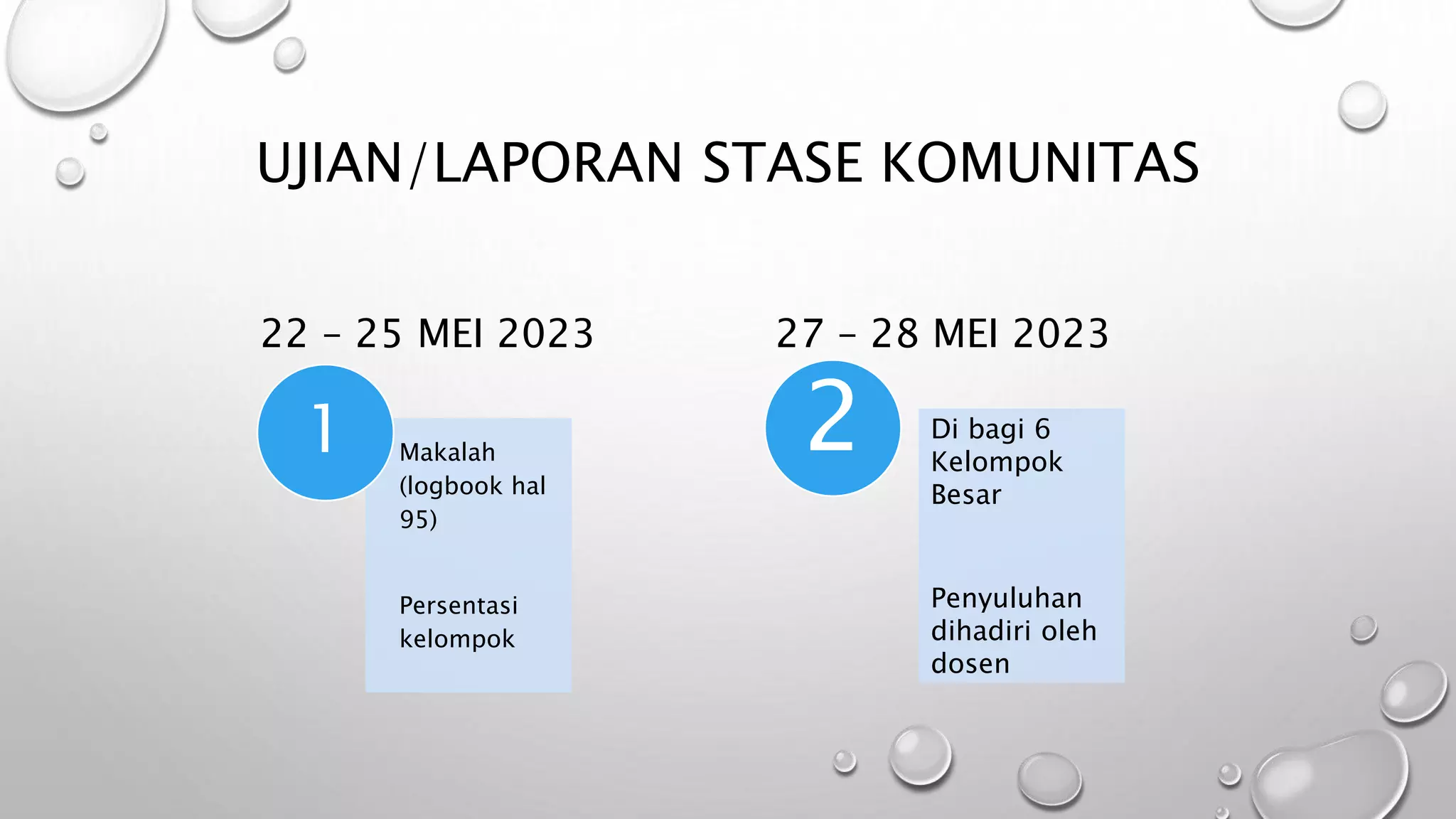 UJIAN/LAPORAN STASE KOMUNITAS

22 – 25 MEI 2023

1

Makalah (logbook hal 95)

Persentasi kelompok

27 – 28 MEI 2023

2

Di bagi 6 Kelompok Besar

Penyuluhan dihadiri oleh dosen